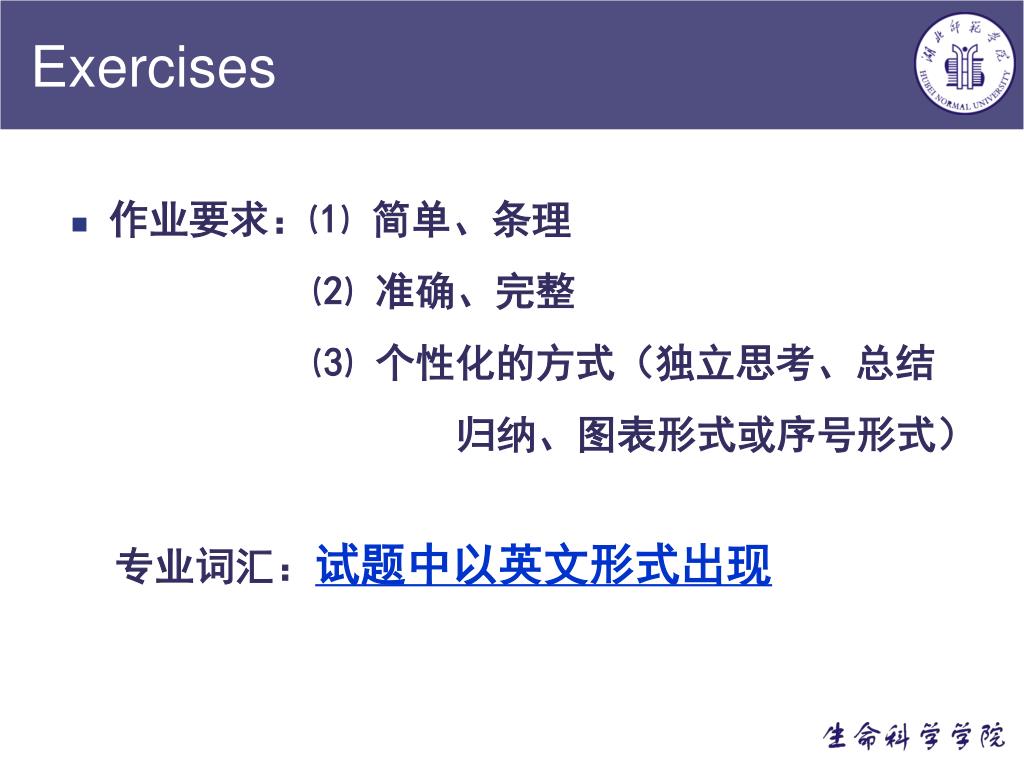 Exercises

湖北师范学院
HUBEI NORMAL UNIVERSITY

作业要求：⑴ 简单、条理
⑵ 准确、完整
⑶ 个性化的方式（独立思考、总结归纳、图表形式或序号形式）

专业词汇：试题中以英文形式出现

生命科学学院